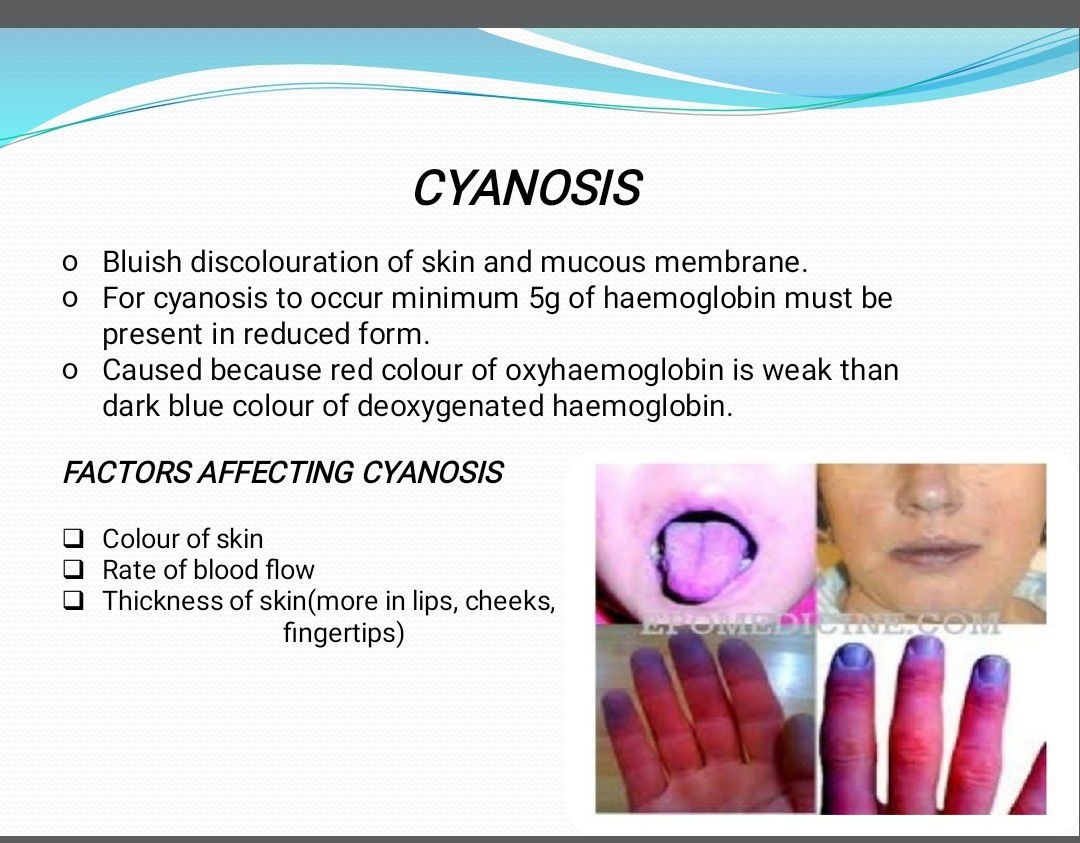 CYANOSIS

o Bluish discolouration of skin and mucous membrane.
o For cyanosis to occur minimum 5g of haemoglobin must be present in reduced form.
o Caused because red colour of oxyhaemoglobin is weak than dark blue colour of deoxygenated haemoglobin.

FACTORS AFFECTING CYANOSIS

❑ Colour of skin
❑ Rate of blood flow
❑ Thickness of skin(more in lips, cheeks, fingertips)

EPOMEDICINE.COM